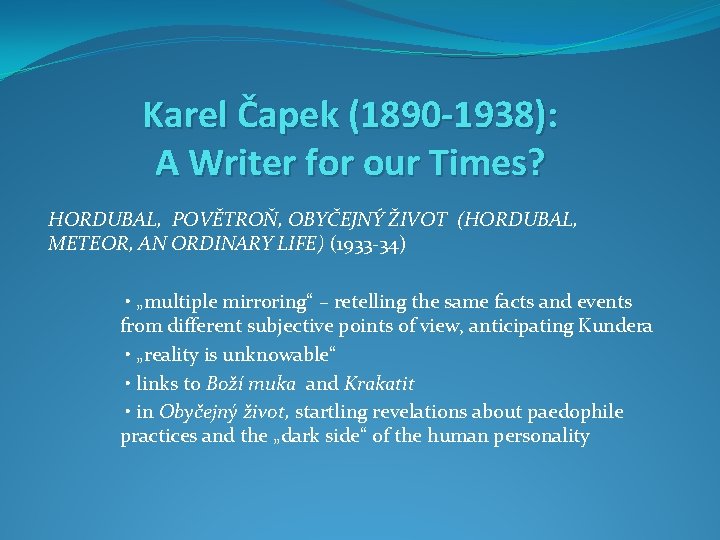 Karel Čapek (1890-1938):
A Writer for our Times?

HORDUBAL, POVĚTROŇ, OBYČEJNÝ ŽIVOT (HORDUBAL, METEOR, AN ORDINARY LIFE) (1933-34)

• „multiple mirroring“ – retelling the same facts and events from different subjective points of view, anticipating Kundera

• „reality is unknowable“

• links to Boží muka and Krakatit

• in Obyčejný život, startling revelations about paedophile practices and the „dark side“ of the human personality